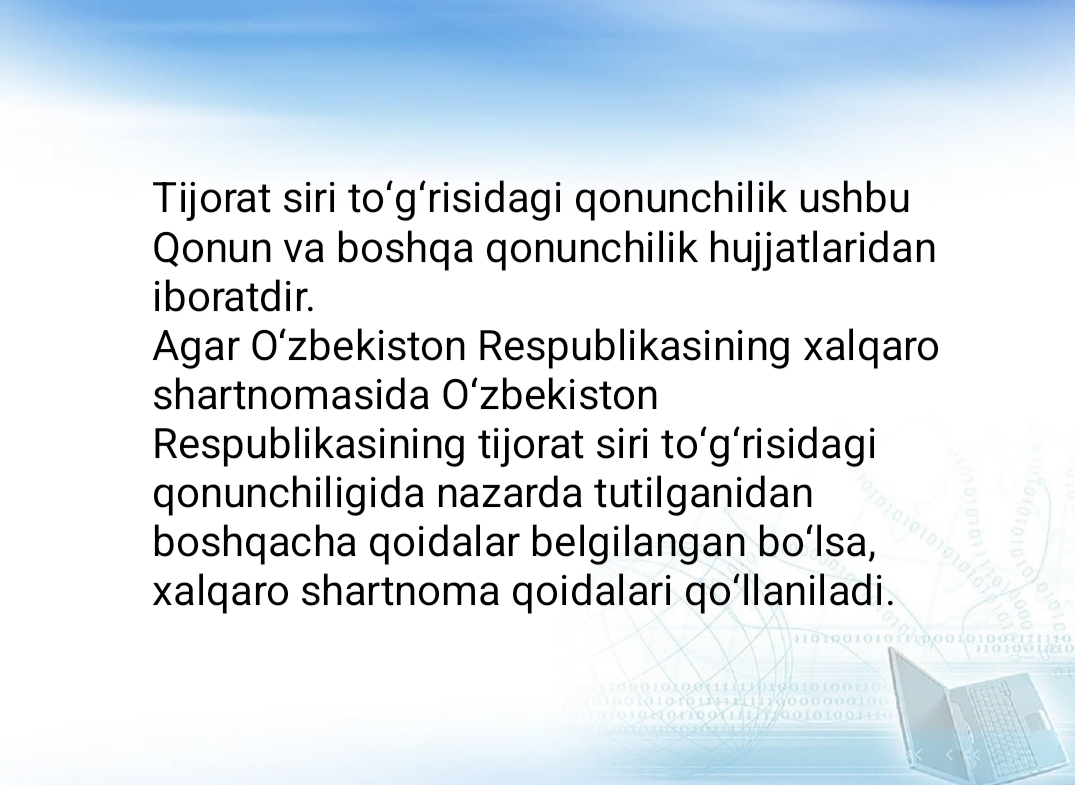 Tijorat siri to‘g‘risidagi qonunchilik ushbu Qonun va boshqa qonunchilik hujjatlaridan iboratdir.
Agar O‘zbekiston Respublikasining xalqaro shartnomasida O‘zbekiston Respublikasining tijorat siri to‘g‘risidagi qonunchiligida nazarda tutilganidan boshqacha qoidalar belgilangan bo‘lsa, xalqaro shartnoma qoidalari qo‘llaniladi.